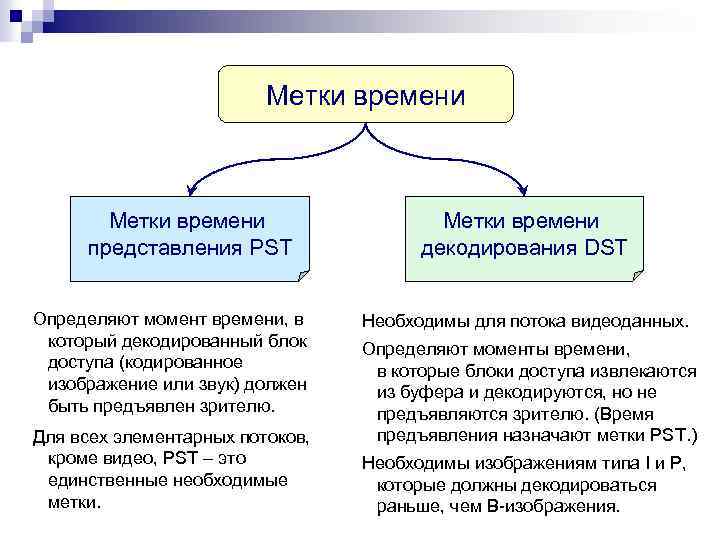 Метки времени

Метки времени представления PST

Метки времени декодирования DST

Определяют момент времени, в который декодированный блок доступа (кодированное изображение или звук) должен быть предъявлен зрителю.

Для всех элементарных потоков, кроме видео, PST – это единственные необходимые метки.

Необходимы для потока видеоданных.

Определяют моменты времени, в которые блоки доступа извлекаются из буфера и декодируются, но не предъявляются зрителю. (Время предъявления назначают метки PST.)

Необходимы изображениям типа I и P, которые должны декодироваться раньше, чем B-изображения.